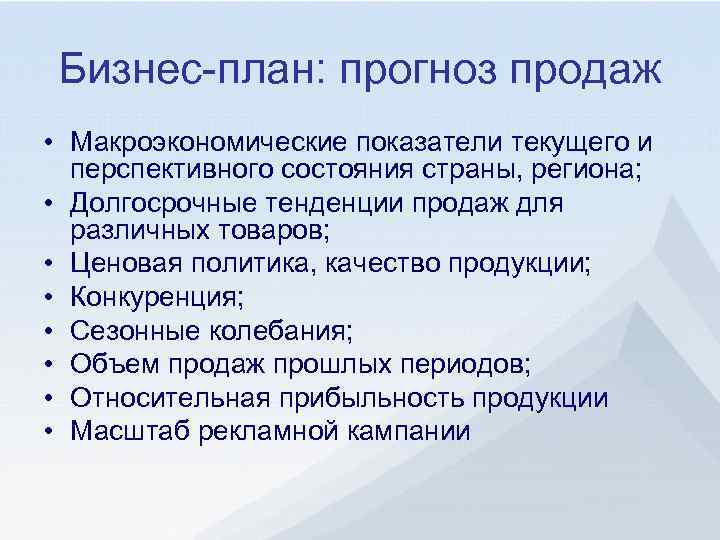 Бизнес-план: прогноз продаж

• Макроэкономические показатели текущего и перспективного состояния страны, региона;
• Долгосрочные тенденции продаж для различных товаров;
• Ценовая политика, качество продукции;
• Конкуренция;
• Сезонные колебания;
• Объем продаж прошлых периодов;
• Относительная прибыльность продукции
• Масштаб рекламной кампании